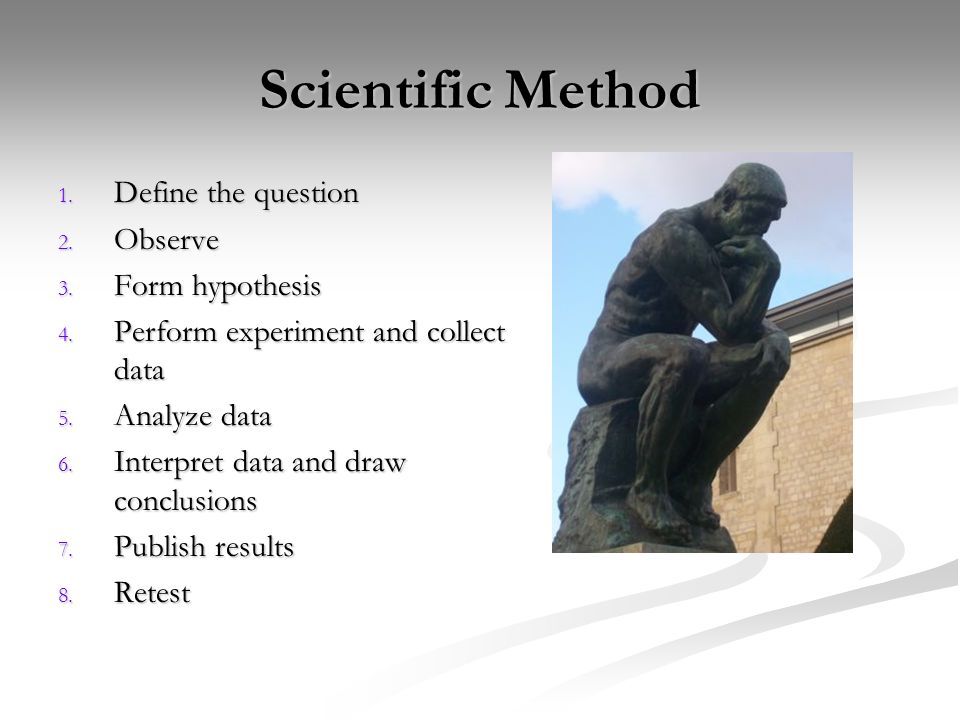 Scientific Method

1. Define the question
2. Observe
3. Form hypothesis
4. Perform experiment and collect data
5. Analyze data
6. Interpret data and draw conclusions
7. Publish results
8. Retest